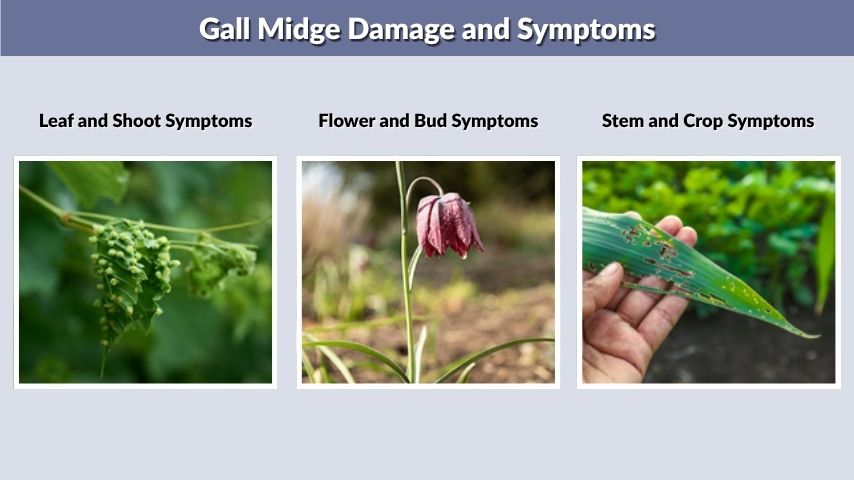 Gall Midge Damage and Symptoms

Leaf and Shoot Symptoms

Flower and Bud Symptoms

Stem and Crop Symptoms